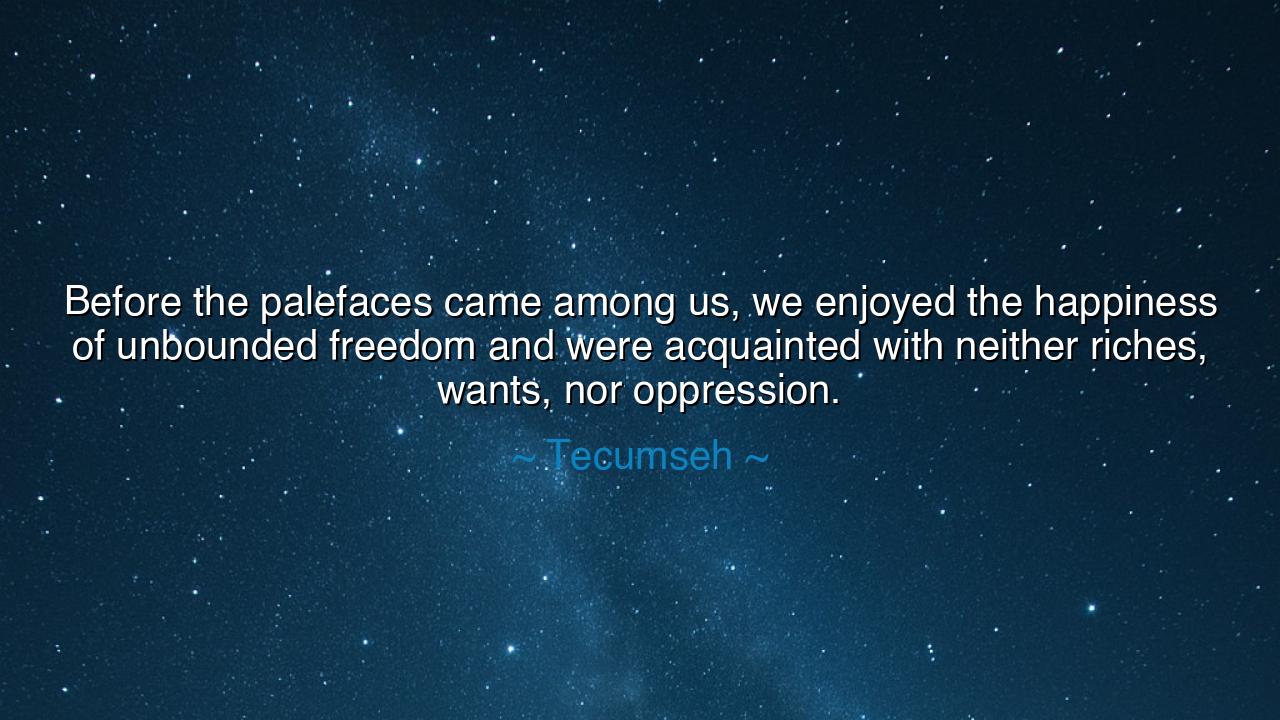 Before the palefaces came among us, we enjoyed the happiness of unbounded freedom and were acquainted with neither riches, wants, nor oppression.

~ Tecumseh ~